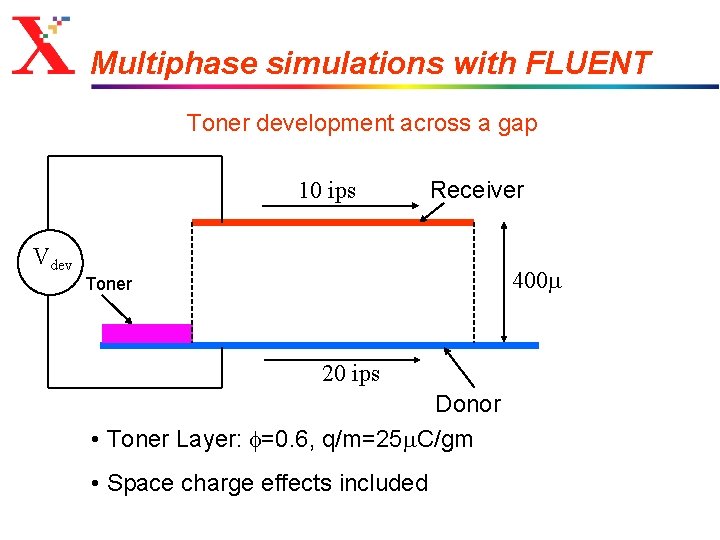 X

Multiphase simulations with FLUENT

Toner development across a gap

10 ips

Receiver

$V_{dev}$

Toner

$400\mu$

20 ips

Donor

• Toner Layer: $\phi$=0.6, q/m=25$\mu$C/gm

• Space charge effects included